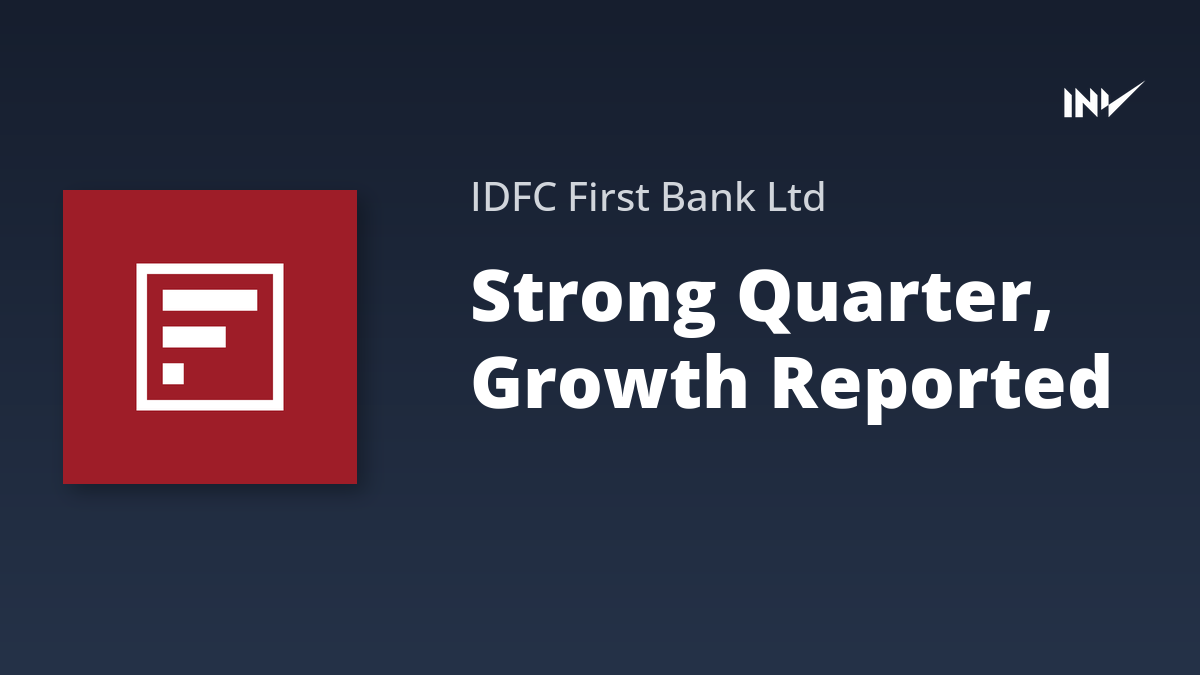 INV

IDFC First Bank Ltd

Strong Quarter, Growth Reported